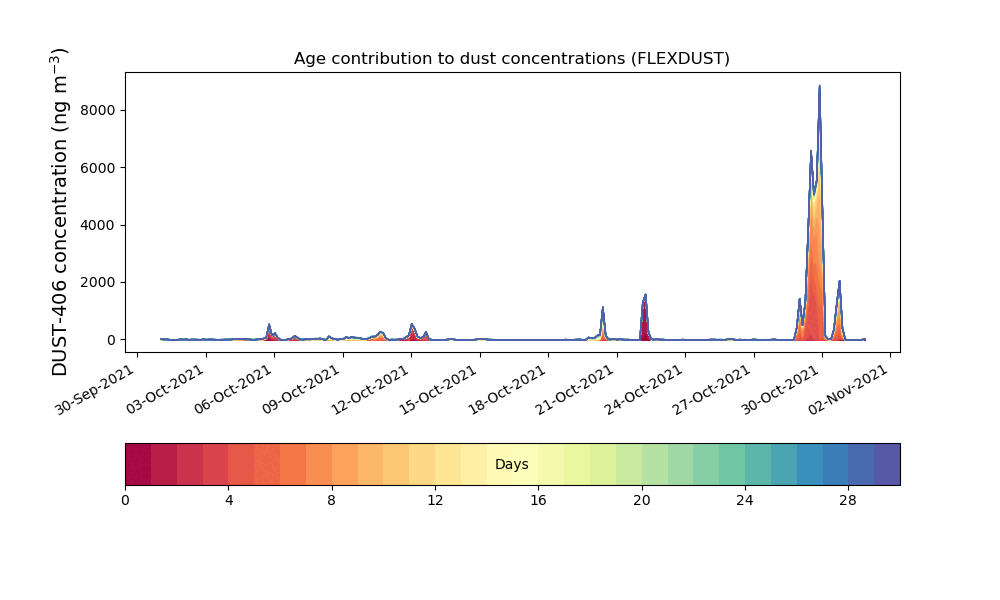 Age contribution to dust concentrations (FLEXDUST)

DUST-406 concentration (ng m$^{-3}$)

8000
6000
4000
2000
0

30-Sep-2021
03-Oct-2021
06-Oct-2021
09-Oct-2021
12-Oct-2021
15-Oct-2021
18-Oct-2021
21-Oct-2021
24-Oct-2021
27-Oct-2021
30-Oct-2021
02-Nov-2021

Days

0
4
8
12
16
20
24
28